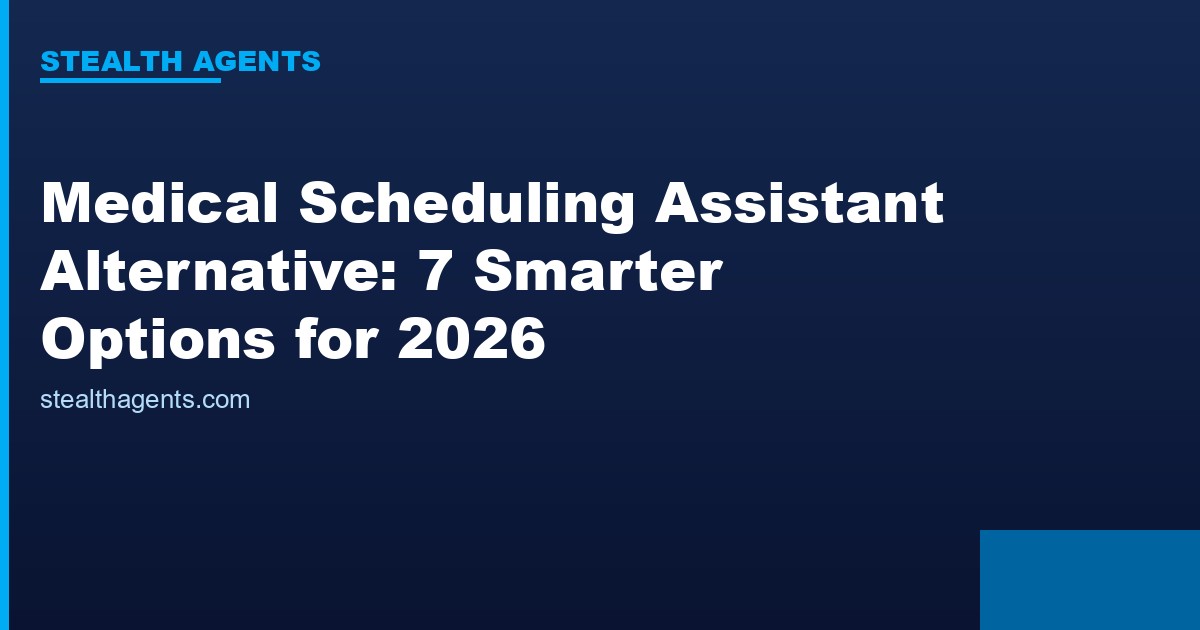 STEALTH AGENTS

Medical Scheduling Assistant Alternative: 7 Smarter Options for 2026

stealthagents.com